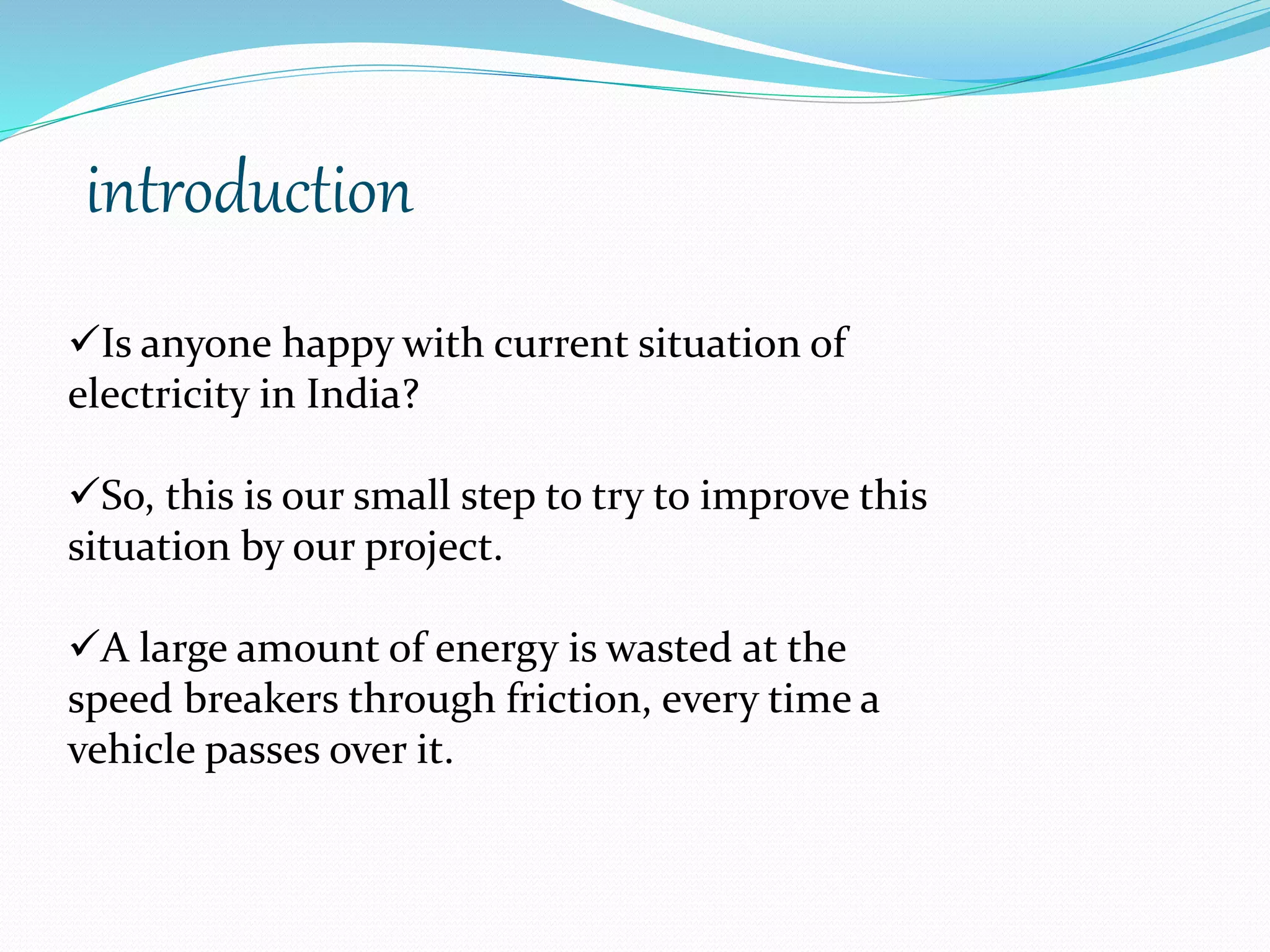 introduction

✓Is anyone happy with current situation of electricity in India?

✓So, this is our small step to try to improve this situation by our project.

✓A large amount of energy is wasted at the speed breakers through friction, every time a vehicle passes over it.